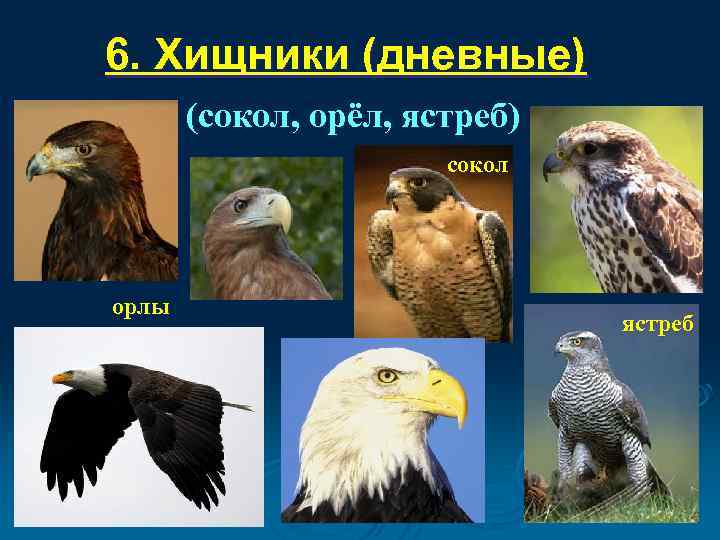 6. Хищники (дневные)

(сокол, орёл, ястреб)

сокол

орлы

ястреб